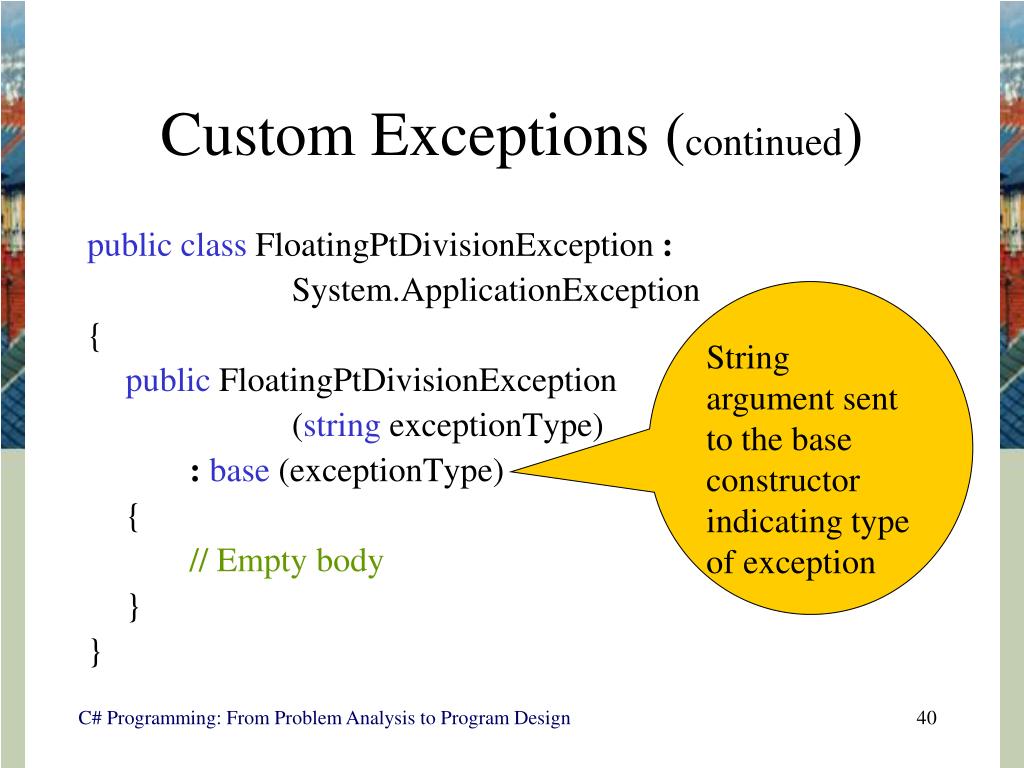 Custom Exceptions (continued)

public class FloatingPtDivisionException :
System.ApplicationException
{
public FloatingPtDivisionException
(string exceptionType)
: base (exceptionType)
{
// Empty body
}
}

String argument sent to the base constructor indicating type of exception

C# Programming: From Problem Analysis to Program Design

40